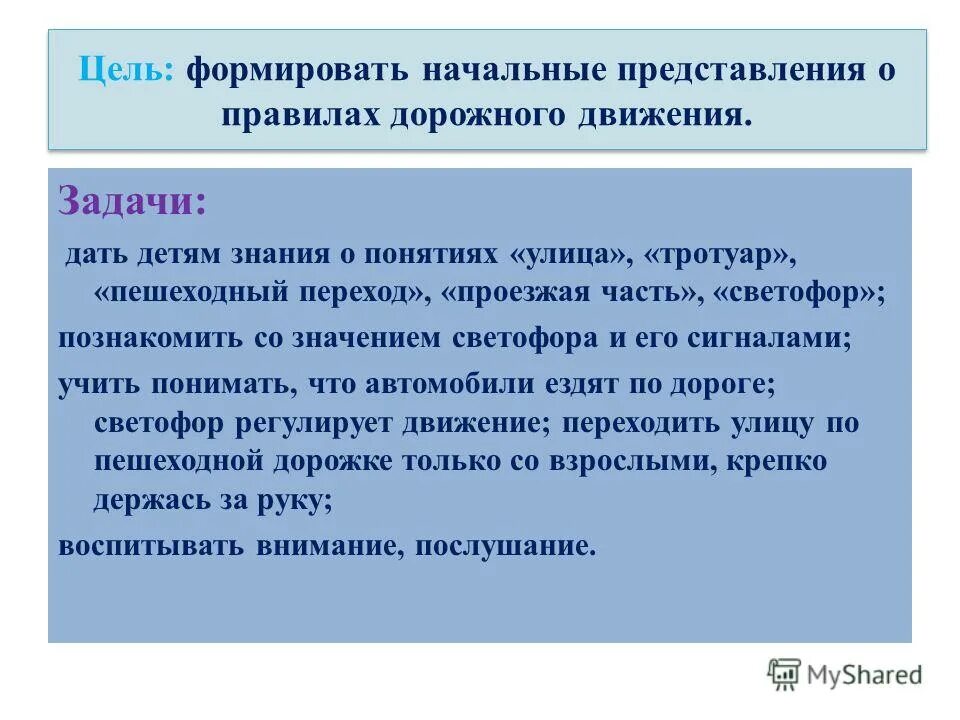 Цель: формировать начальные представления о правилах дорожного движения.

Задачи:

дать детям знания о понятиях «улица», «тротуар», «пешеходный переход», «проезжая часть», «светофор»;

познакомить со значением светофора и его сигналами;

учить понимать, что автомобили ездят по дороге; светофор регулирует движение; переходить улицу по пешеходной дорожке только со взрослыми, крепко держась за руку;

воспитывать внимание, послушание.

MyShared